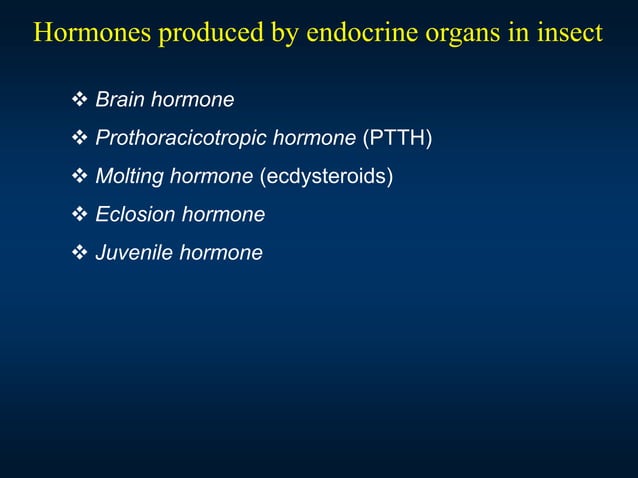 Hormones produced by endocrine organs in insect

❖ Brain hormone
❖ Prothoracicotropic hormone (PTTH)
❖ Molting hormone (ecdysteroids)
❖ Eclosion hormone
❖ Juvenile hormone